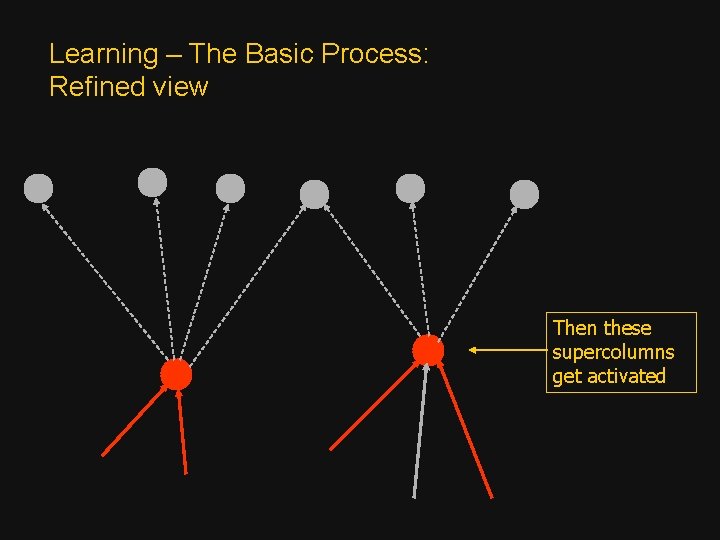 Learning – The Basic Process: Refined view

Then these supercolumns get activated